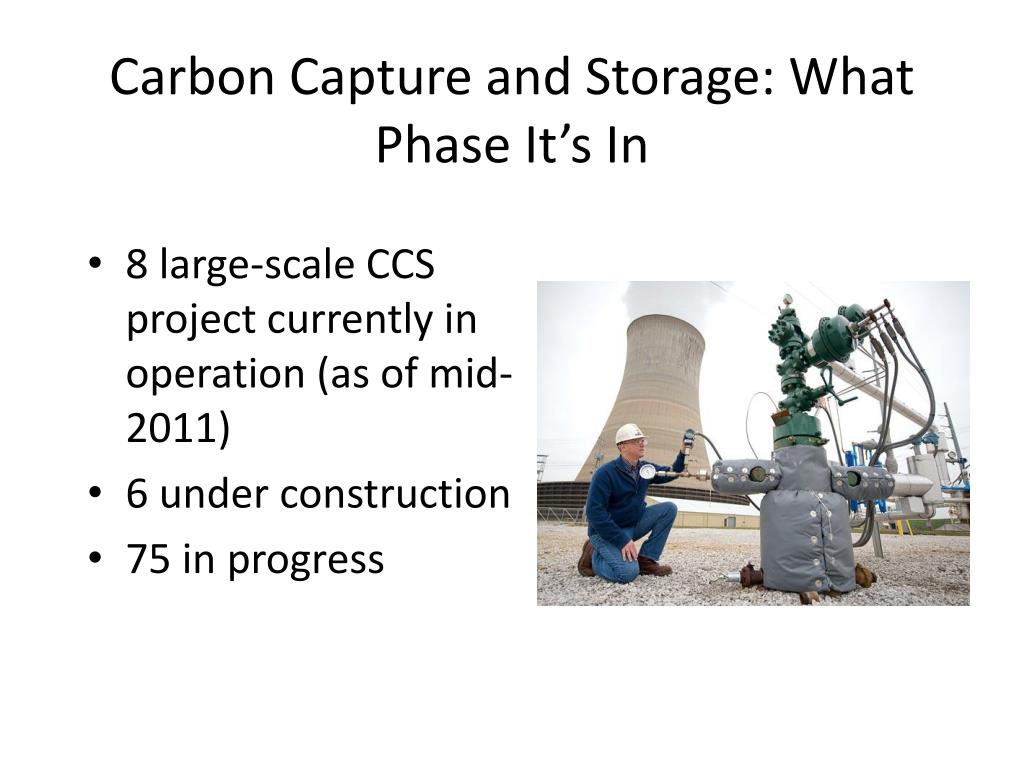 Carbon Capture and Storage: What Phase It's In

• 8 large-scale CCS project currently in operation (as of mid-2011)
• 6 under construction
• 75 in progress